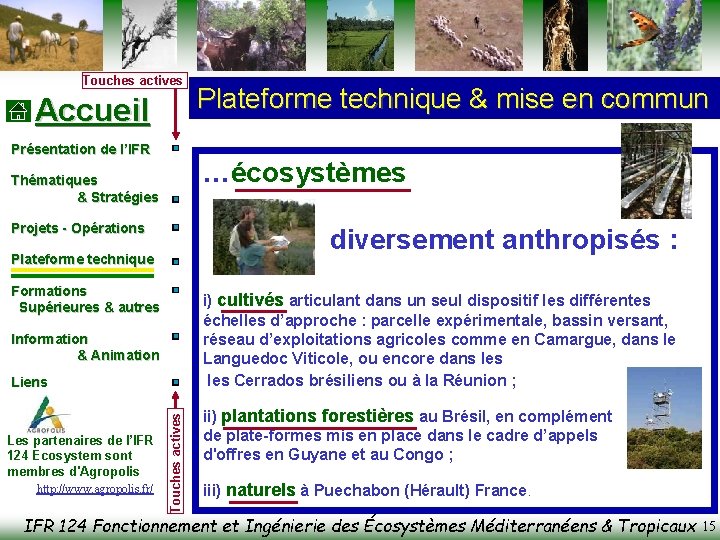 Touches actives

Accueil

Présentation de l'IFR

Thématiques & Stratégies

Projets - Opérations

Plateforme technique

Formations Supérieures & autres

Information & Animation

Liens

AGROPOLIS

Les partenaires de l'IFR 124 Ecosystem sont membres d'Agropolis

http://www.agropolis.fr/

Touches actives

Plateforme technique & mise en commun

…écosystèmes

diversement anthropisés :

i) cultivés articulant dans un seul dispositif les différentes échelles d'approche : parcelle expérimentale, bassin versant, réseau d'exploitations agricoles comme en Camargue, dans le Languedoc Viticole, ou encore dans les les Cerrados brésiliens ou à la Réunion ;

ii) plantations forestières au Brésil, en complément de plate-formes mis en place dans le cadre d'appels d'offres en Guyane et au Congo ;

iii) naturels à Puechabon (Hérault) France.

IFR 124 Fonctionnement et Ingénierie des Écosystèmes Méditerranéens & Tropicaux 15